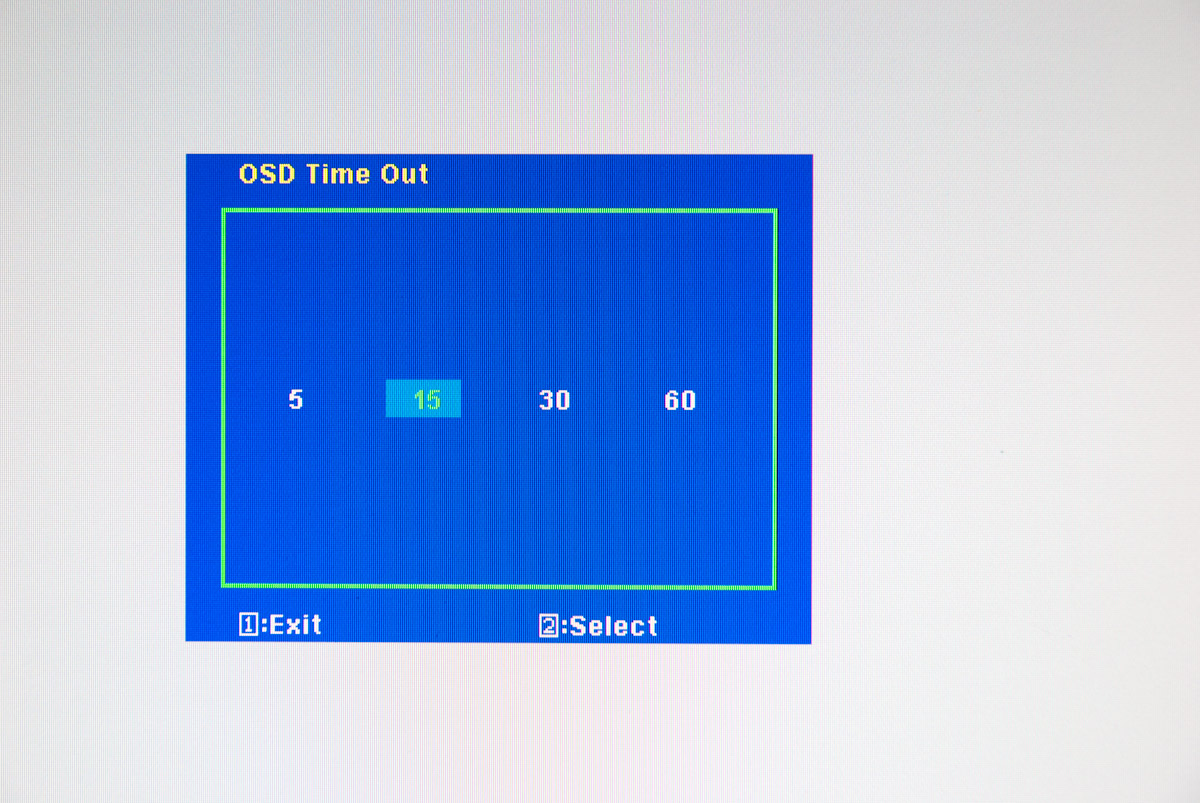 OSD Time Out

5 15 30 60

1:Exit 2:Select